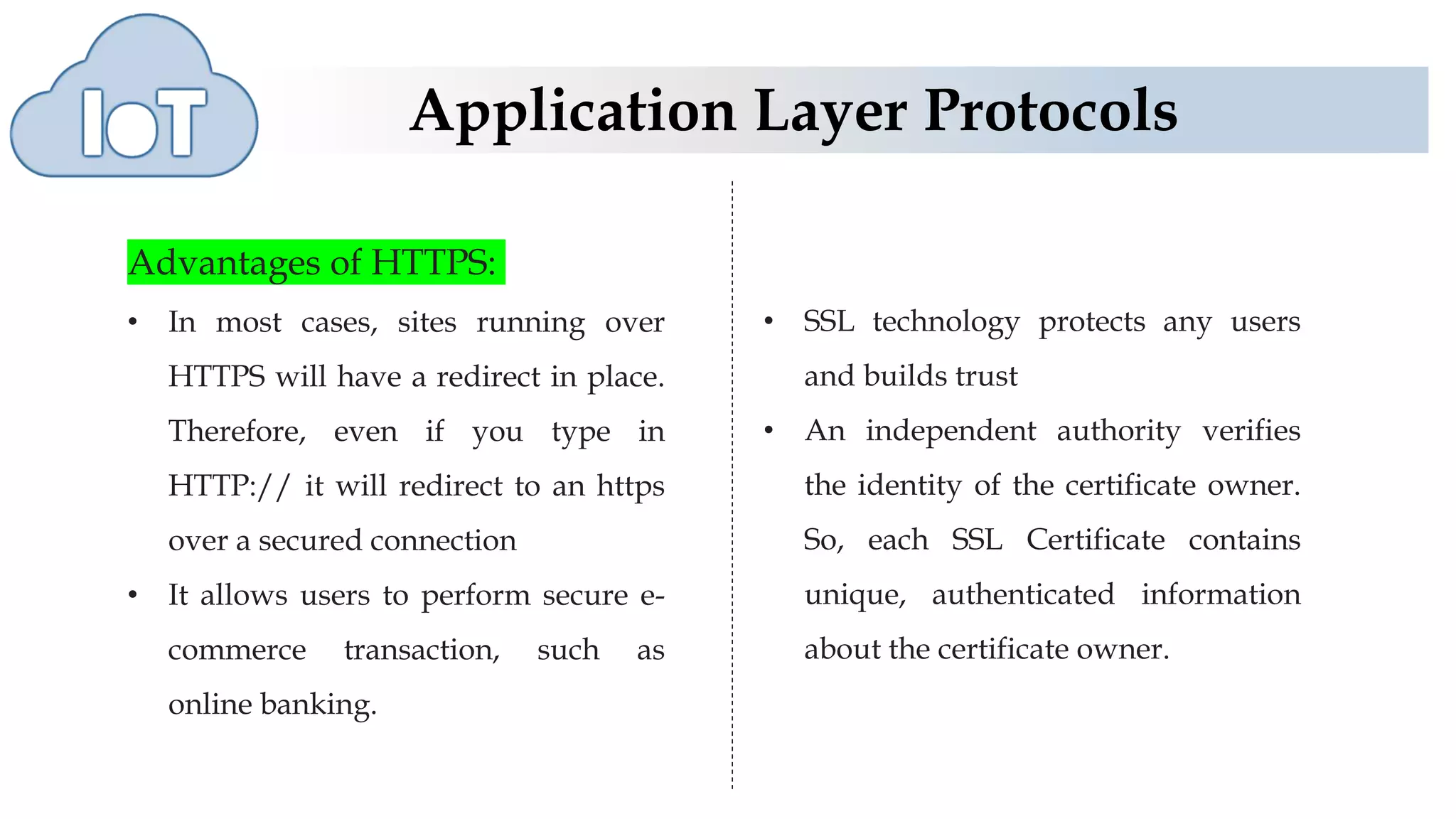 IoT

Application Layer Protocols

Advantages of HTTPS:

• In most cases, sites running over HTTPS will have a redirect in place. Therefore, even if you type in HTTP:// it will redirect to an https over a secured connection

• It allows users to perform secure e-commerce transaction, such as online banking.

• SSL technology protects any users and builds trust

• An independent authority verifies the identity of the certificate owner. So, each SSL Certificate contains unique, authenticated information about the certificate owner.